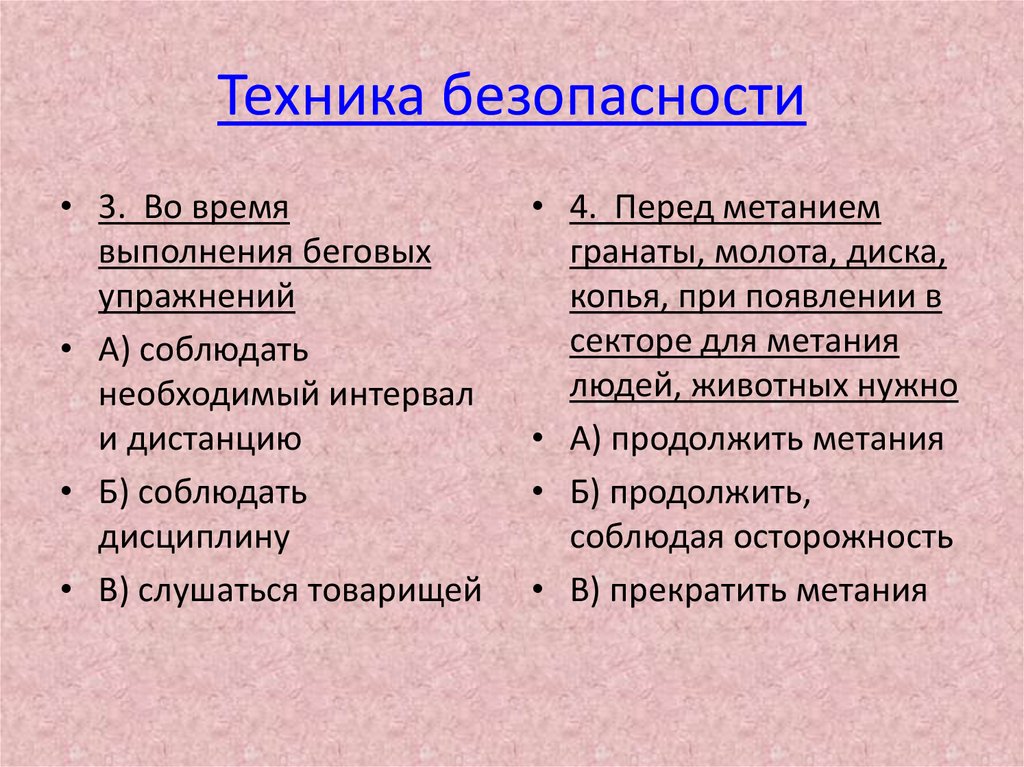 Техника безопасности

• 3. Во время выполнения беговых упражнений
• А) соблюдать необходимый интервал и дистанцию
• Б) соблюдать дисциплину
• В) слушаться товарищей

• 4. Перед метанием гранаты, молота, диска, копья, при появлении в секторе для метания людей, животных нужно
• А) продолжить метания
• Б) продолжить, соблюдая осторожность
• В) прекратить метания